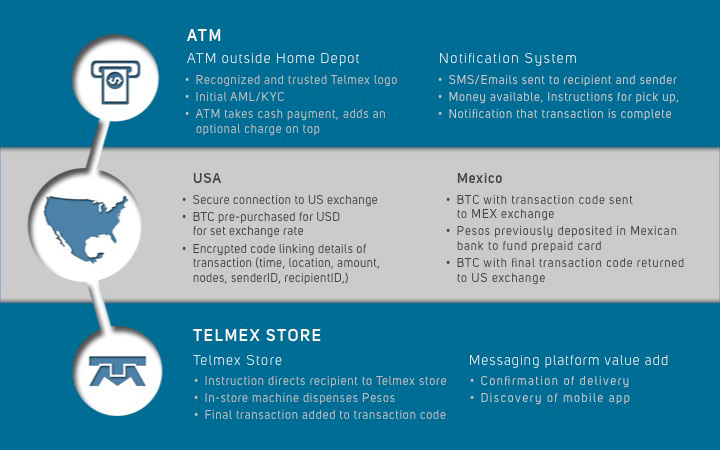 ATM

ATM outside Home Depot
• Recognized and trusted Telmex logo
• Initial AML/KYC
• ATM takes cash payment, adds an optional charge on top

Notification System
• SMS/Emails sent to recipient and sender
• Money available, Instructions for pick up,
• Notification that transaction is complete

USA
• Secure connection to US exchange
• BTC pre-purchased for USD for set exchange rate
• Encrypted code linking details of transaction (time, location, amount, nodes, senderID, recipientID,)

Mexico
• BTC with transaction code sent to MEX exchange
• Pesos previously deposited in Mexican bank to fund prepaid card
• BTC with final transaction code returned to US exchange

TELMEX STORE

Telmex Store
• Instruction directs recipient to Telmex store
• In-store machine dispenses Pesos
• Final transaction added to transaction code

Messaging platform value add
• Confirmation of delivery
• Discovery of mobile app